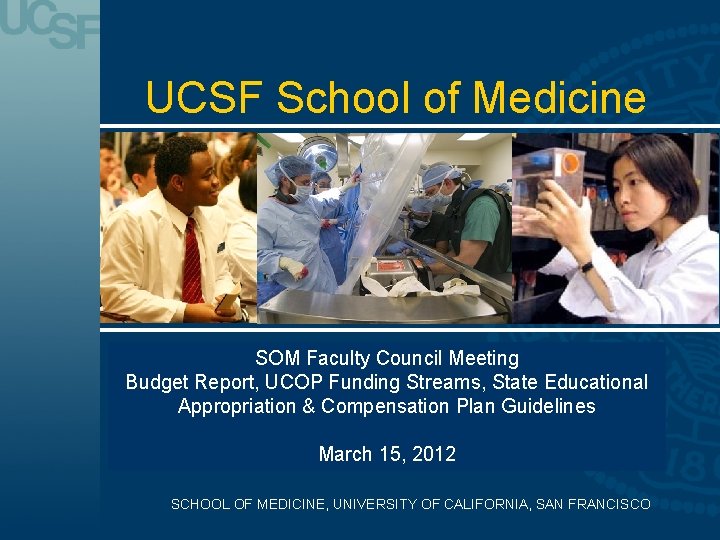 UCSF

UCSF School of Medicine

SOM Faculty Council Meeting
Budget Report, UCOP Funding Streams, State Educational Appropriation & Compensation Plan Guidelines

March 15, 2012

SCHOOL OF MEDICINE, UNIVERSITY OF CALIFORNIA, SAN FRANCISCO